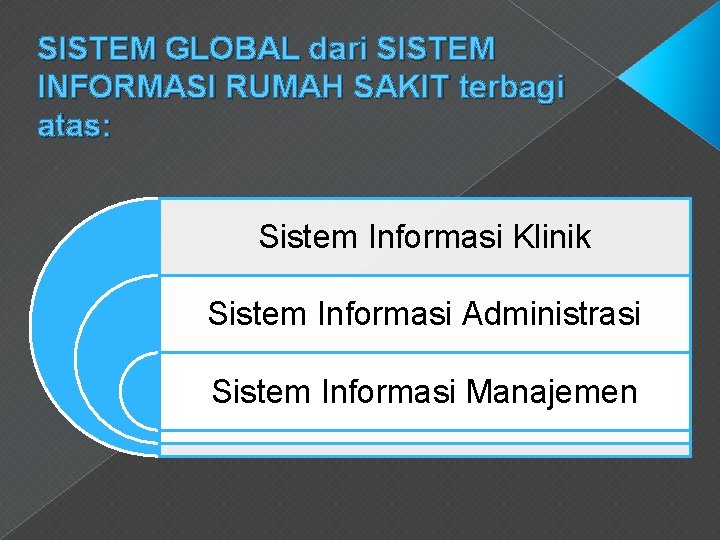 SISTEM GLOBAL dari SISTEM INFORMASI RUMAH SAKIT terbagi atas:

Sistem Informasi Klinik

Sistem Informasi Administrasi

Sistem Informasi Manajemen